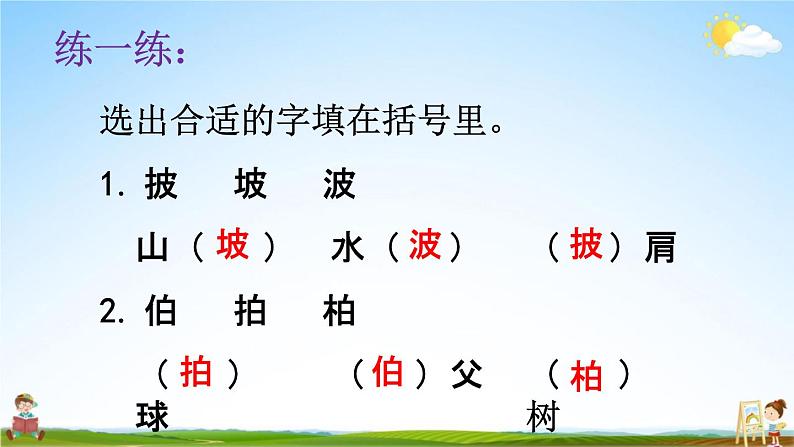 练一练：

选出合适的字填在括号里。

1. 披　坡　波

山（坡）　水（波）　（披）肩

2. 伯　拍　柏

（拍）球　（伯）父　（柏）树